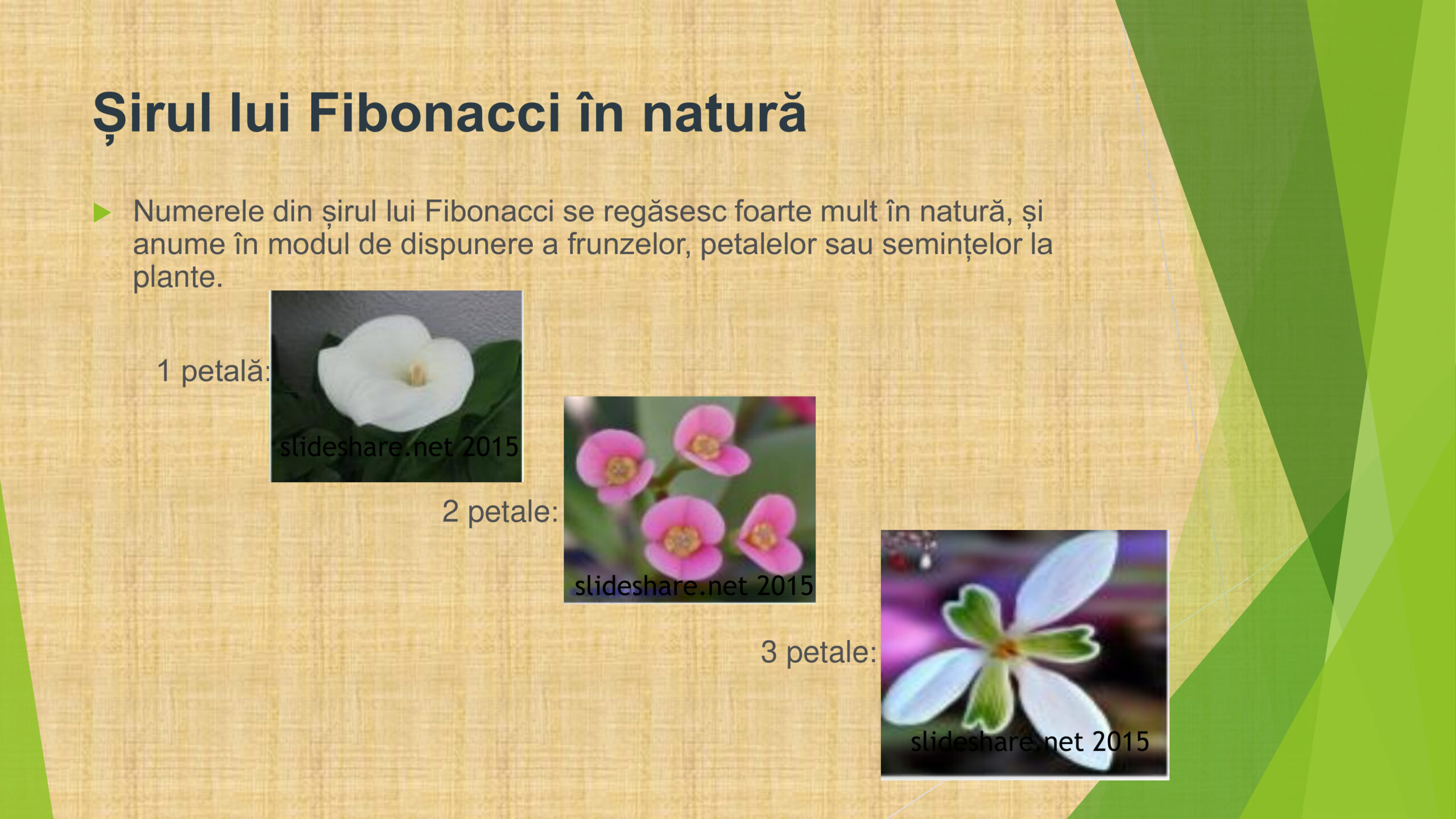 Șirul lui Fibonacci în natură

Numerele din șirul lui Fibonacci se regăsesc foarte mult în natură, și anume în modul de dispunere a frunzelor, petalelor sau semințelor la plante.

1 petală:

slideshare.net 2015

2 petale:

slideshare.net 2015

3 petale:

slideshare.net 2015